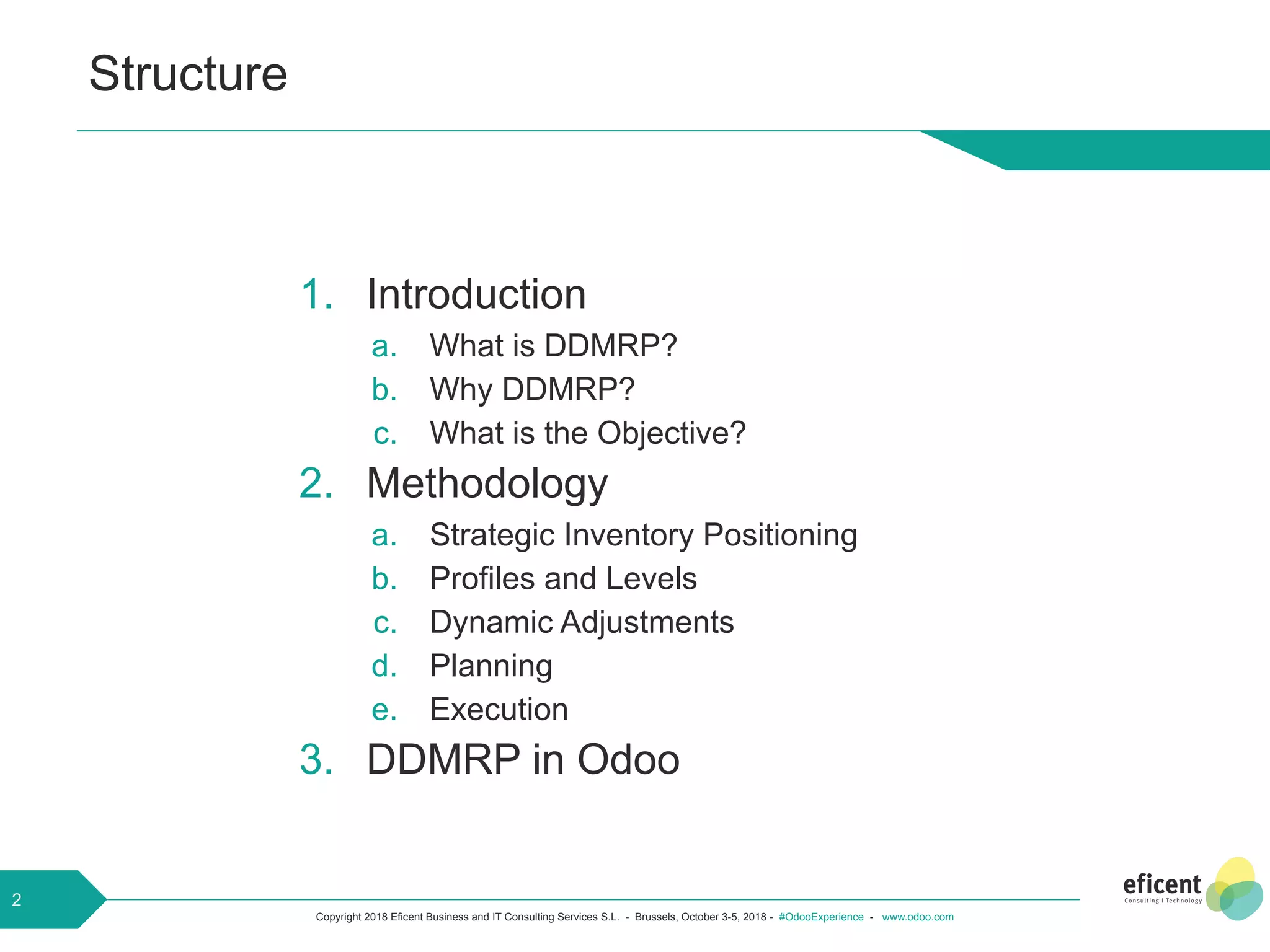 Structure

1. Introduction
a. What is DDMRP?
b. Why DDMRP?
c. What is the Objective?
2. Methodology
a. Strategic Inventory Positioning
b. Profiles and Levels
c. Dynamic Adjustments
d. Planning
e. Execution
3. DDMRP in Odoo

2

Copyright 2018 Eficent Business and IT Consulting Services S.L. - Brussels, October 3-5, 2018 - #OdooExperience - www.odoo.com

eficent
Consulting | Technology